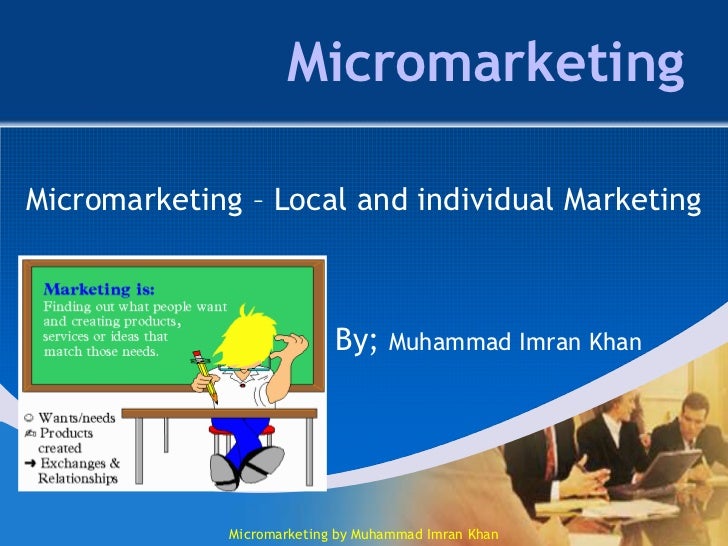 Micromarketing

Micromarketing – Local and individual Marketing

Marketing is:
Finding out what people want and creating products, services or ideas that match those needs.

Wants/needs
Products created
Exchanges & Relationships

By; Muhammad Imran Khan

Micromarketing by Muhammad Imran Khan